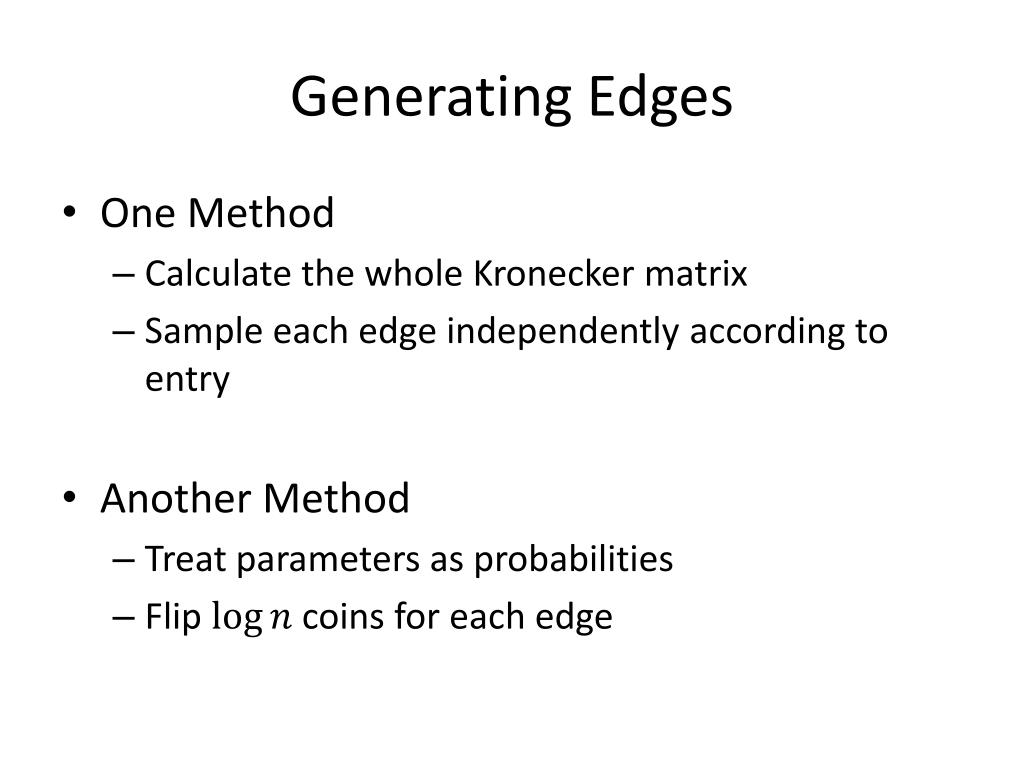 Generating Edges

• One Method
– Calculate the whole Kronecker matrix
– Sample each edge independently according to entry

• Another Method
– Treat parameters as probabilities
– Flip $\log n$ coins for each edge